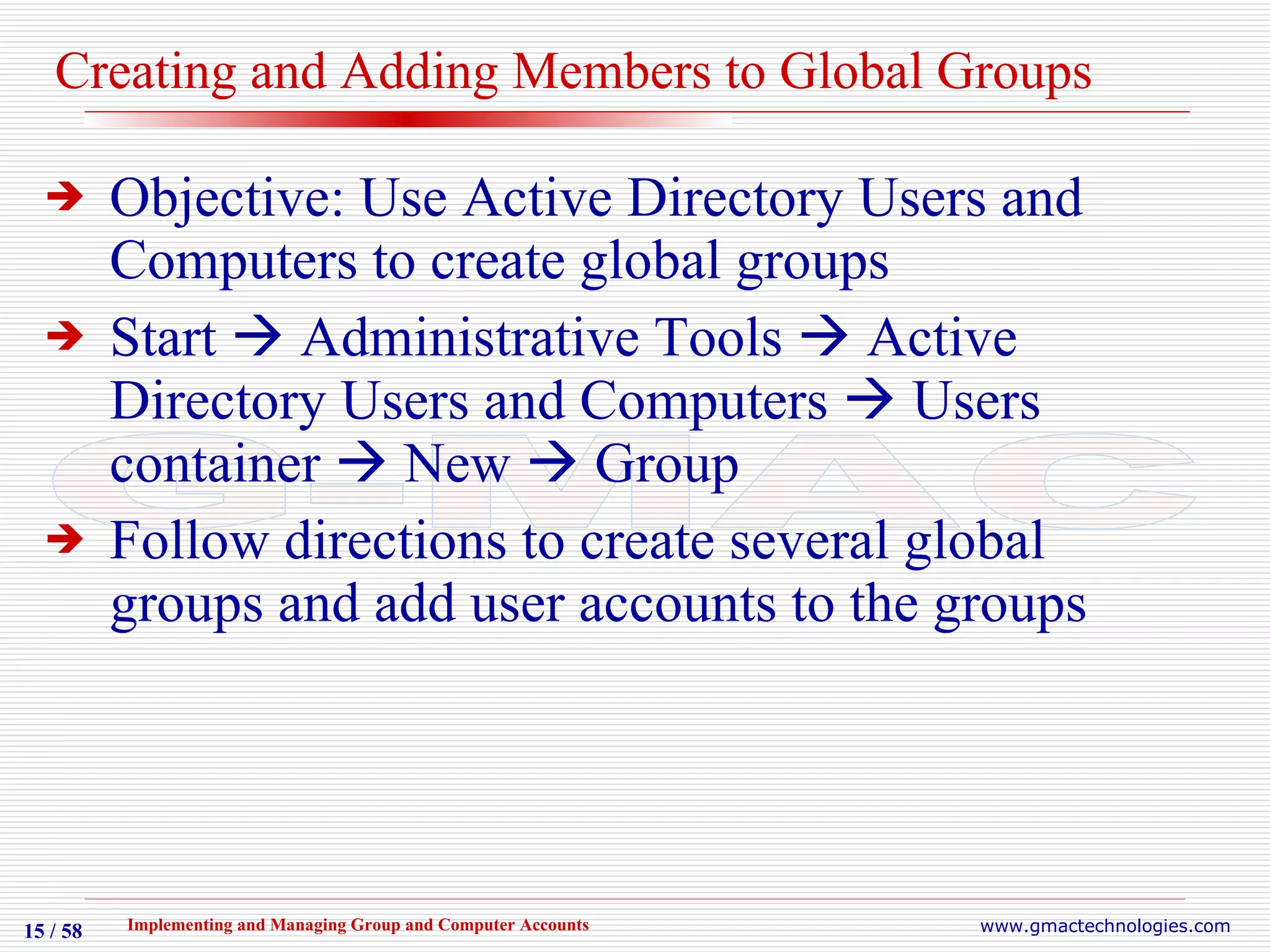 Creating and Adding Members to Global Groups

➔ Objective: Use Active Directory Users and Computers to create global groups

➔ Start → Administrative Tools → Active Directory Users and Computers → Users container → New → Group

➔ Follow directions to create several global groups and add user accounts to the groups

GMAC

15 / 58 Implementing and Managing Group and Computer Accounts www.gmactechnologies.com